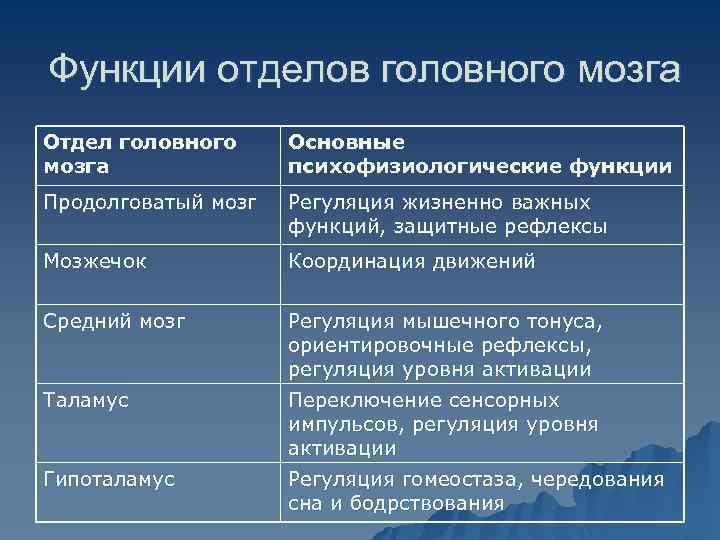 Функции отделов головного мозга

| Отдел головного мозга | Основные психофизиологические функции |
|---|---|
| Продолговатый мозг | Регуляция жизненно важных функций, защитные рефлексы |
| Мозжечок | Координация движений |
| Средний мозг | Регуляция мышечного тонуса, ориентировочные рефлексы, регуляция уровня активации |
| Таламус | Переключение сенсорных импульсов, регуляция уровня активации |
| Гипоталамус | Регуляция гомеостаза, чередования сна и бодрствования |